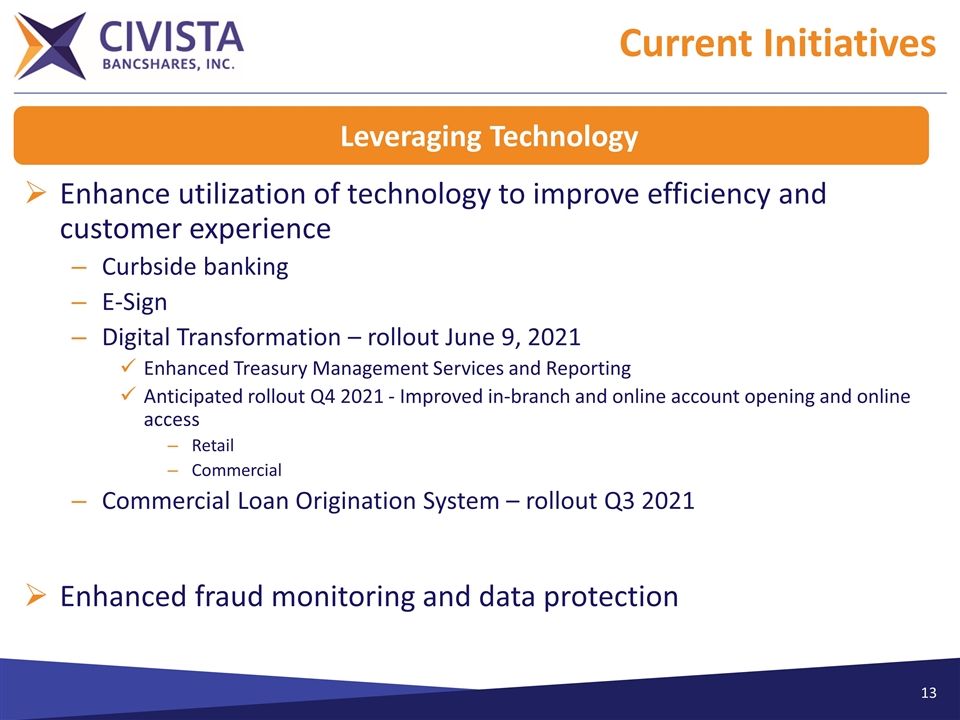 CIVISTA BANCSHARES, INC.

Current Initiatives

Leveraging Technology

➢ Enhance utilization of technology to improve efficiency and customer experience
– Curbside banking
– E-Sign
– Digital Transformation – rollout June 9, 2021
✓ Enhanced Treasury Management Services and Reporting
✓ Anticipated rollout Q4 2021 - Improved in-branch and online account opening and online access
– Retail
– Commercial
– Commercial Loan Origination System – rollout Q3 2021

➢ Enhanced fraud monitoring and data protection

13